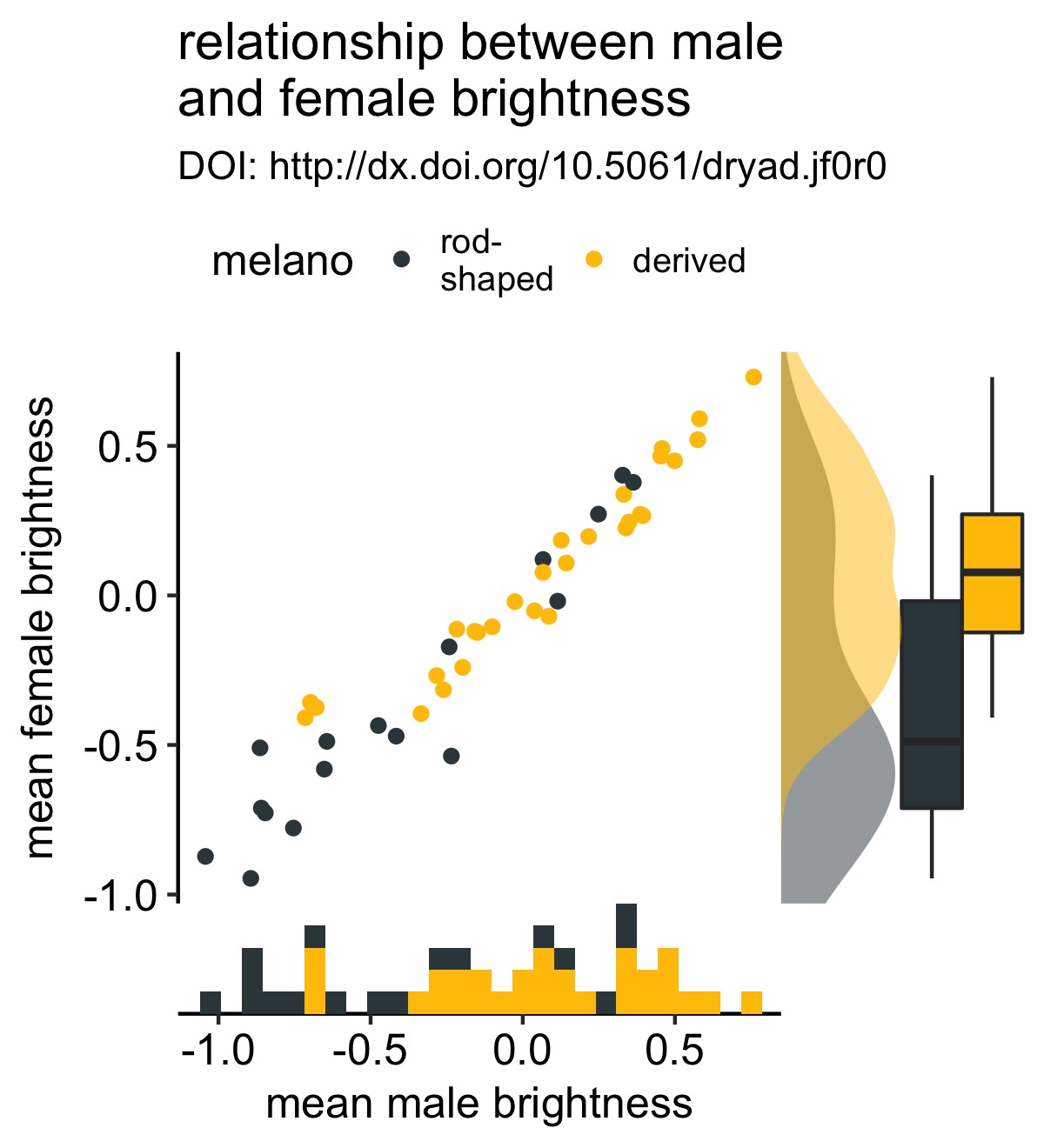 relationship between male and female brightness

DOI: http://dx.doi.org/10.5061/dryad.jf0r0

melano rod-shaped derived

mean female brightness

0.5
0.0
-0.5
-1.0

-1.0 -0.5 0.0 0.5

mean male brightness